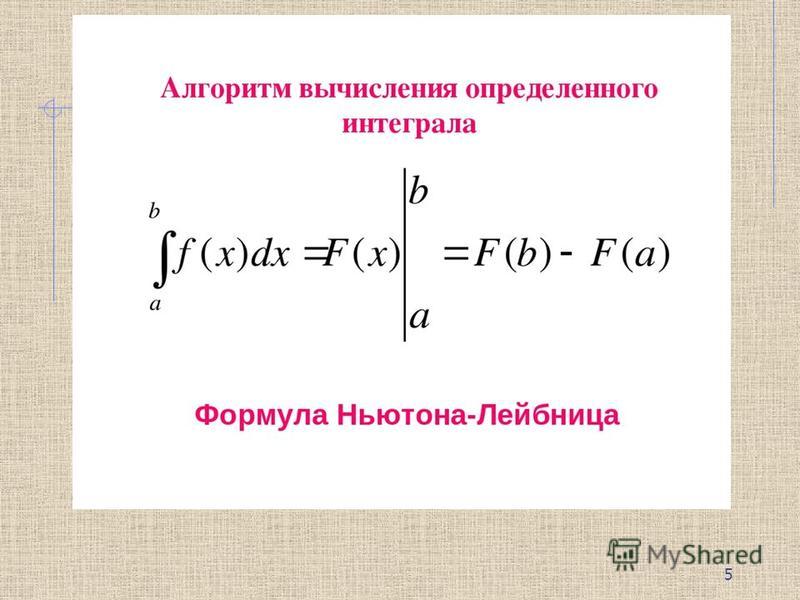 Алгоритм вычисления определенного интеграла

$\int_a^b f(x)dx = F(x)\Big|_a^b = F(b) - F(a)$

Формула Ньютона-Лейбница

MyShared

5